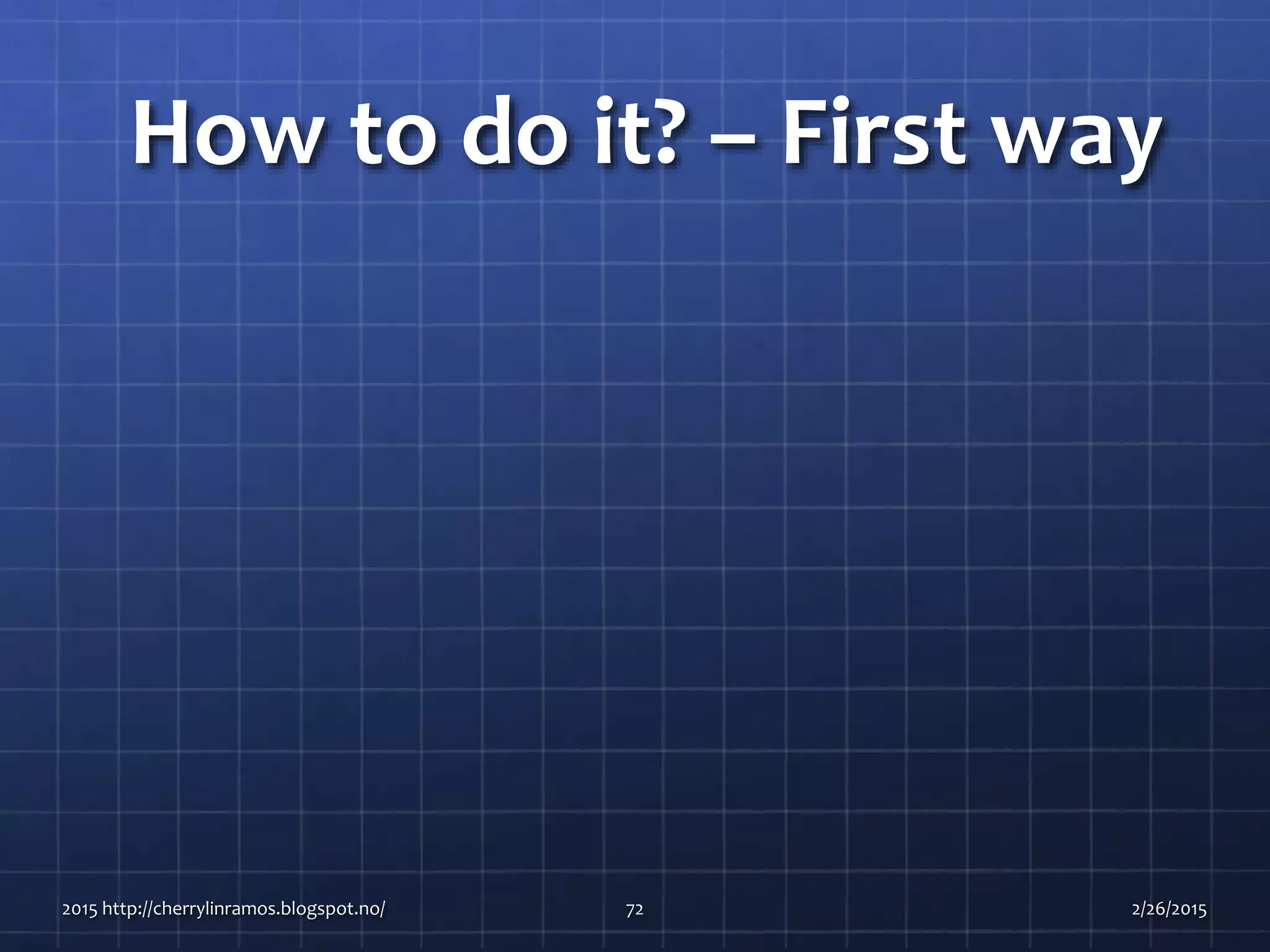 How to do it? – First way

2015 http://cherrylinramos.blogspot.no/

72

2/26/2015